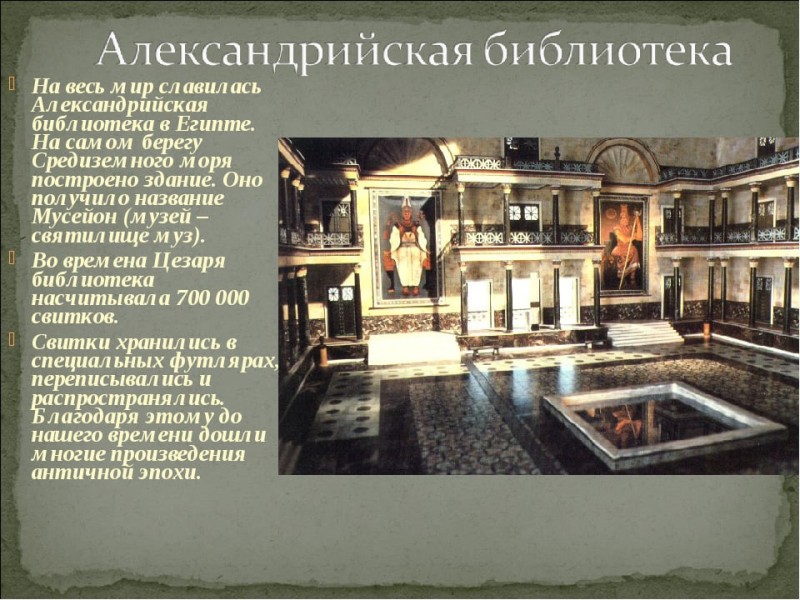 Александрийская библиотека

На весь мир славилась Александрийская библиотека в Египте. На самом берегу Средиземного моря построено здание. Оно получило название Мусейон (музей – святилище муз).

Во времена Цезаря библиотека насчитывала 700 000 свитков.

Свитки хранились в специальных футлярах, переписывались и распространялись. Благодаря этому до нашего времени дошли многие произведения античной эпохи.